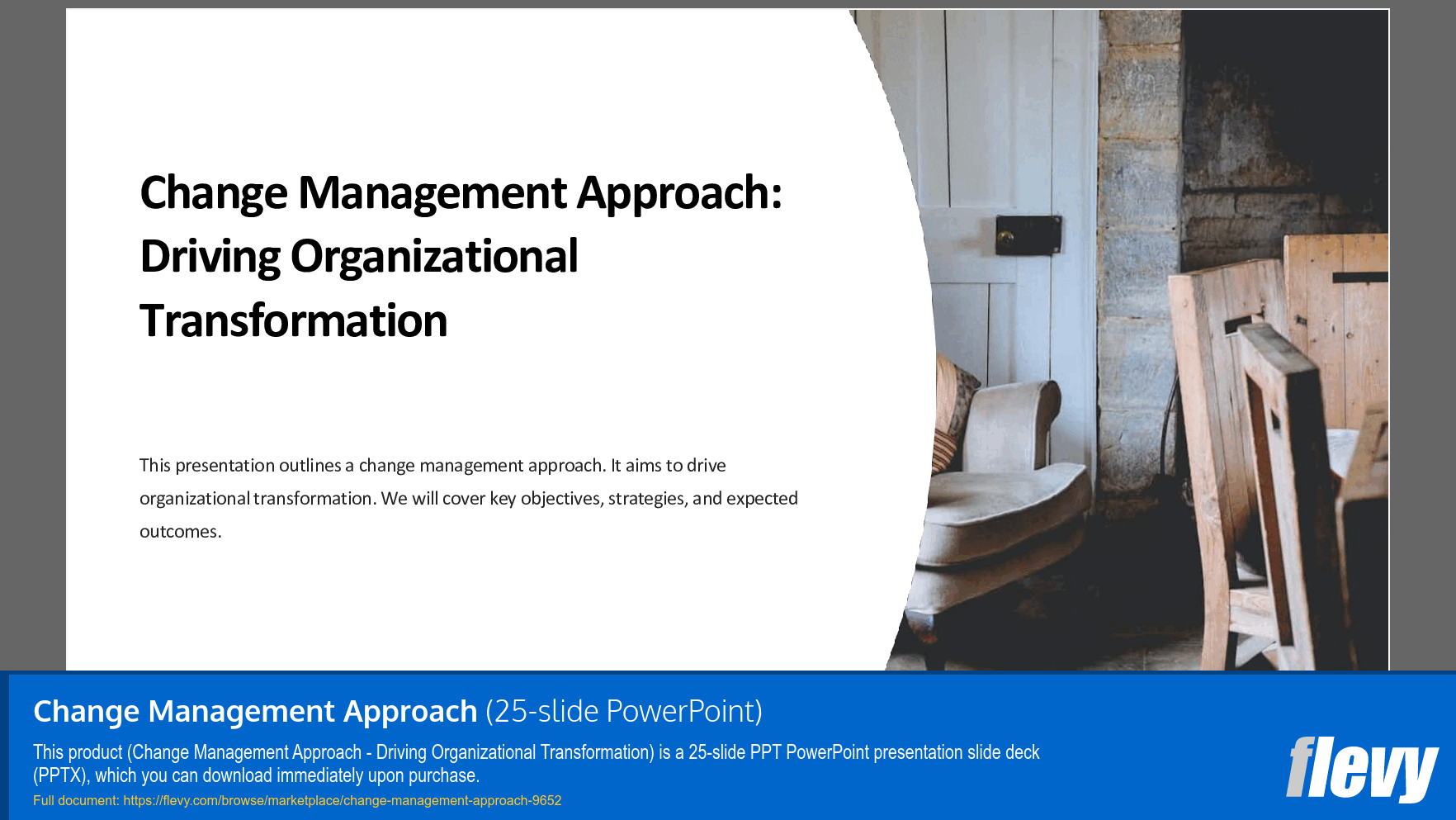 Change Management Approach: Driving Organizational Transformation

This presentation outlines a change management approach. It aims to drive organizational transformation. We will cover key objectives, strategies, and expected outcomes.

Change Management Approach (25-slide PowerPoint)

This product (Change Management Approach - Driving Organizational Transformation) is a 25-slide PPT PowerPoint presentation slide deck (PPTX), which you can download immediately upon purchase.

Full document: https://flevy.com/browse/marketplace/change-management-approach-9652

flevy